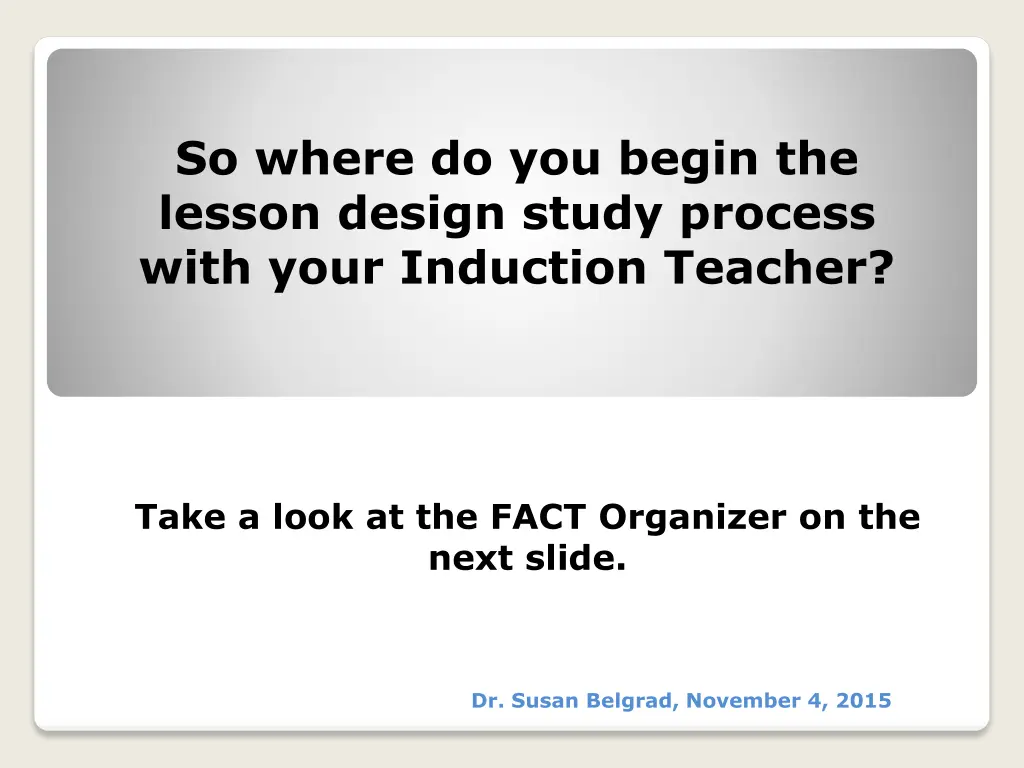 So where do you begin the lesson design study process with your Induction Teacher?

Take a look at the FACT Organizer on the next slide.

Dr. Susan Belgrad, November 4, 2015